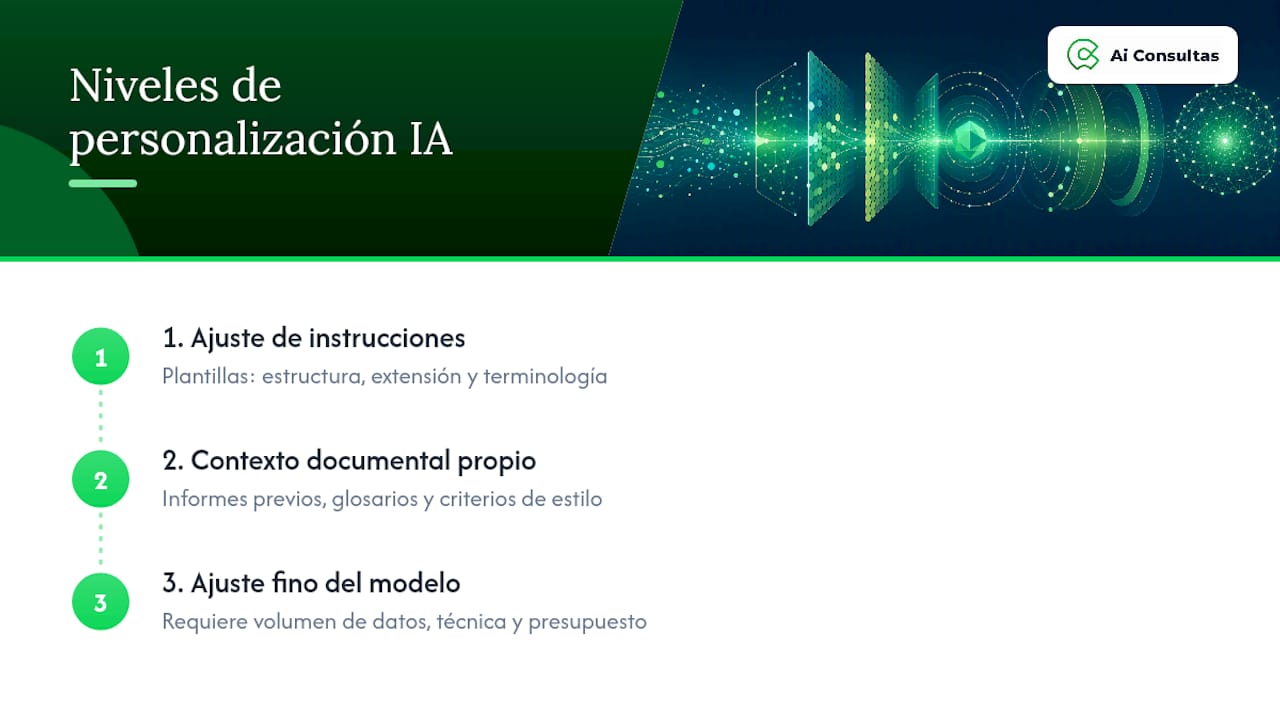 Niveles de personalización IA

Ai Consultas

1

1. Ajuste de instrucciones

Plantillas: estructura, extensión y terminología

2

2. Contexto documental propio

Informes previos, glosarios y criterios de estilo

3

3. Ajuste fino del modelo

Requiere volumen de datos, técnica y presupuesto